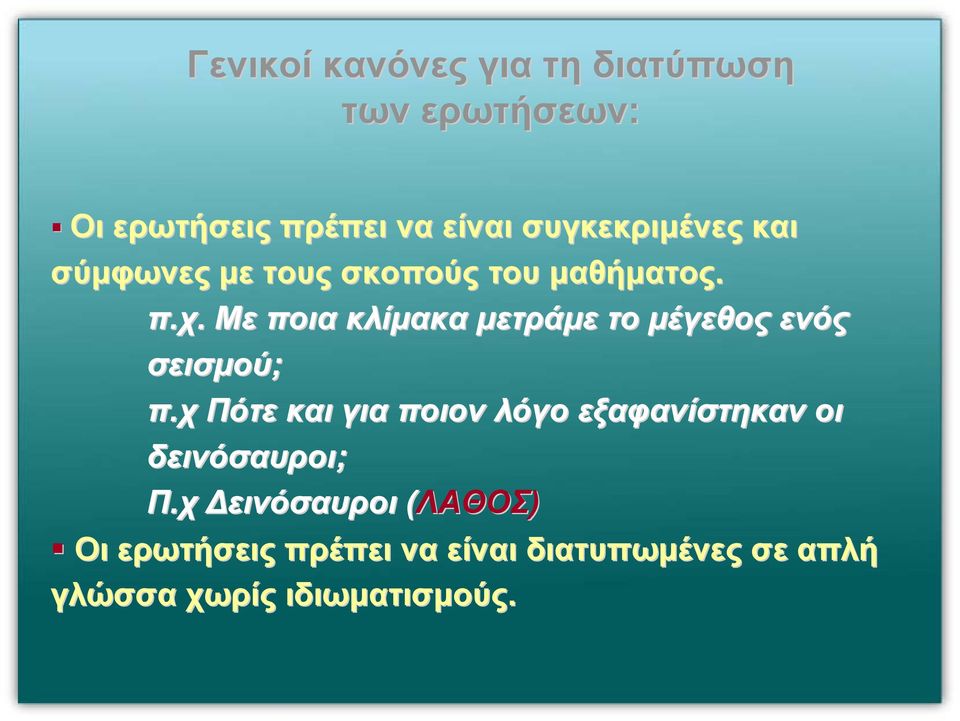 Γενικοί κανόνες για τη διατύπωση των ερωτήσεων:

▪ Οι ερωτήσεις πρέπει να είναι συγκεκριμένες και σύμφωνες με τους σκοπούς του μαθήματος.

π.χ. Με ποια κλίμακα μετράμε το μέγεθος ενός σεισμού;

π.χ Πότε και για ποιον λόγο εξαφανίστηκαν οι δεινόσαυροι;

Π.χ Δεινόσαυροι (ΛΑΘΟΣ)

▪ Οι ερωτήσεις πρέπει να είναι διατυπωμένες σε απλή γλώσσα χωρίς ιδιωματισμούς.